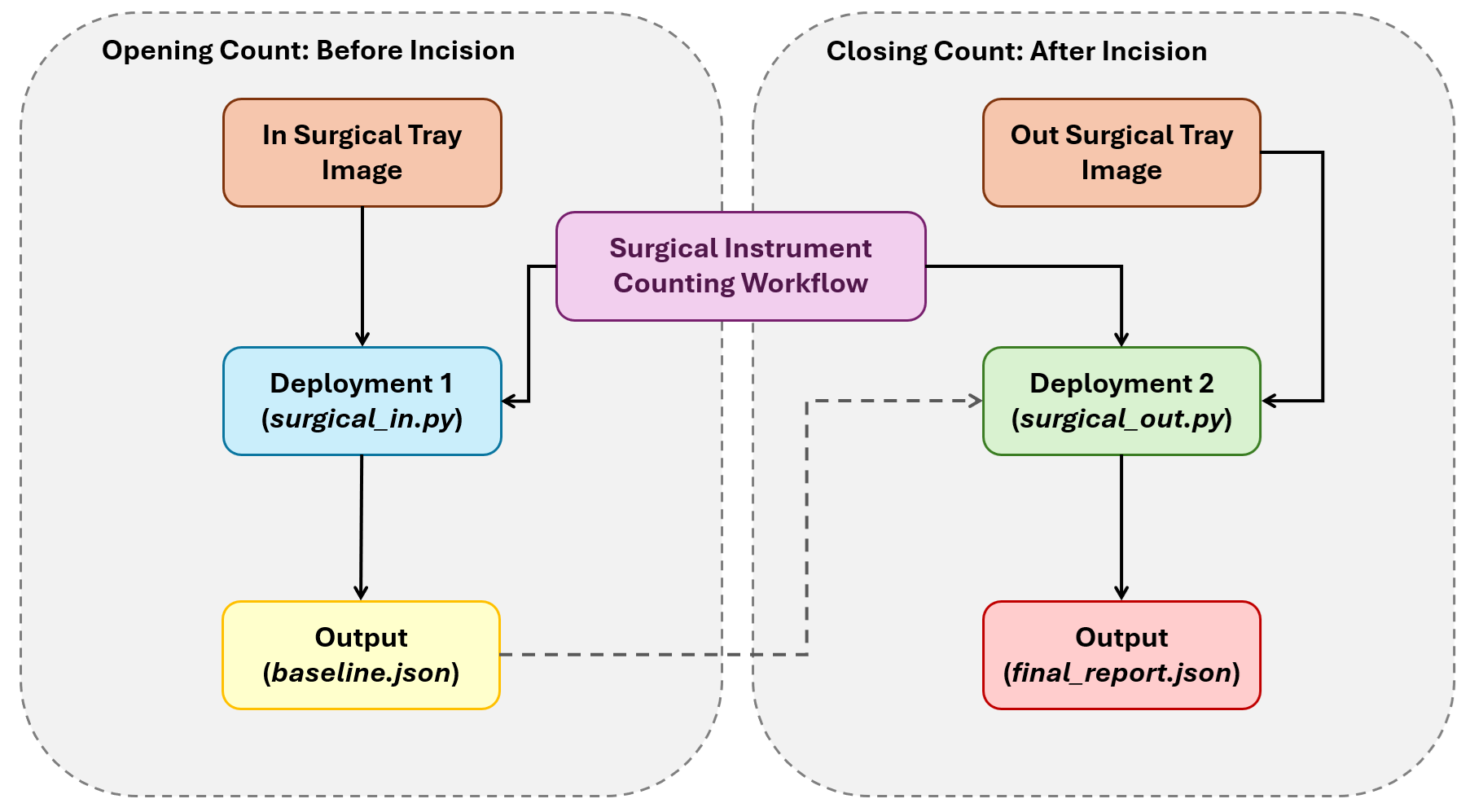 Opening Count: Before Incision

In Surgical Tray Image

Deployment 1 (surgical_in.py)

Output (baseline.json)

Surgical Instrument Counting Workflow

Closing Count: After Incision

Out Surgical Tray Image

Deployment 2 (surgical_out.py)

Output (final_report.json)